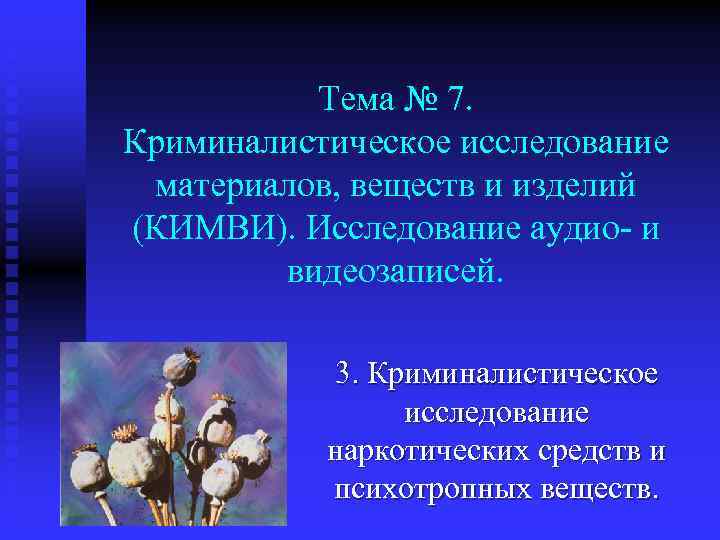 Тема № 7.
Криминалистическое исследование материалов, веществ и изделий (КИМВИ). Исследование аудио- и видеозаписей.

3. Криминалистическое исследование наркотических средств и психотропных веществ.